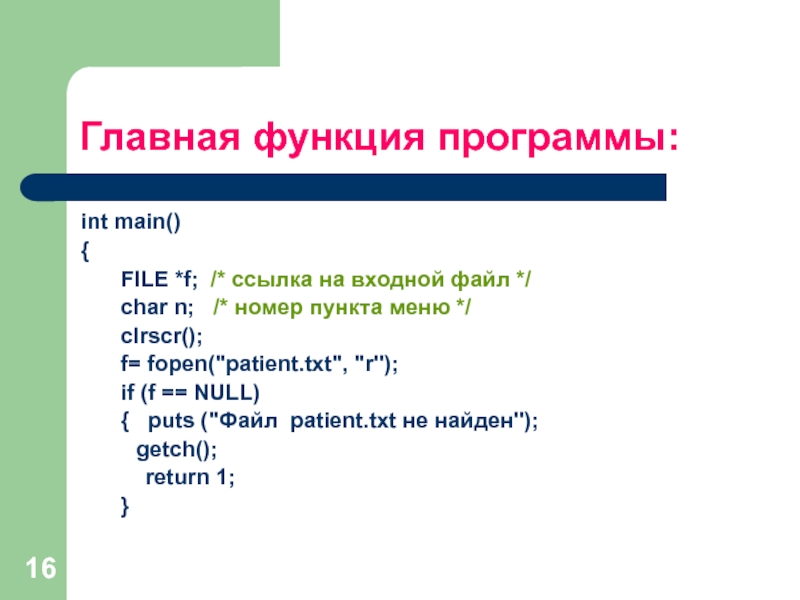 Главная функция программы:

int main()
{
FILE *f; /* ссылка на входной файл */
char n; /* номер пункта меню */
clrscr();
f= fopen("patient.txt", "r");
if (f == NULL)
{ puts ("Файл patient.txt не найден");
getch();
return 1;
}

16